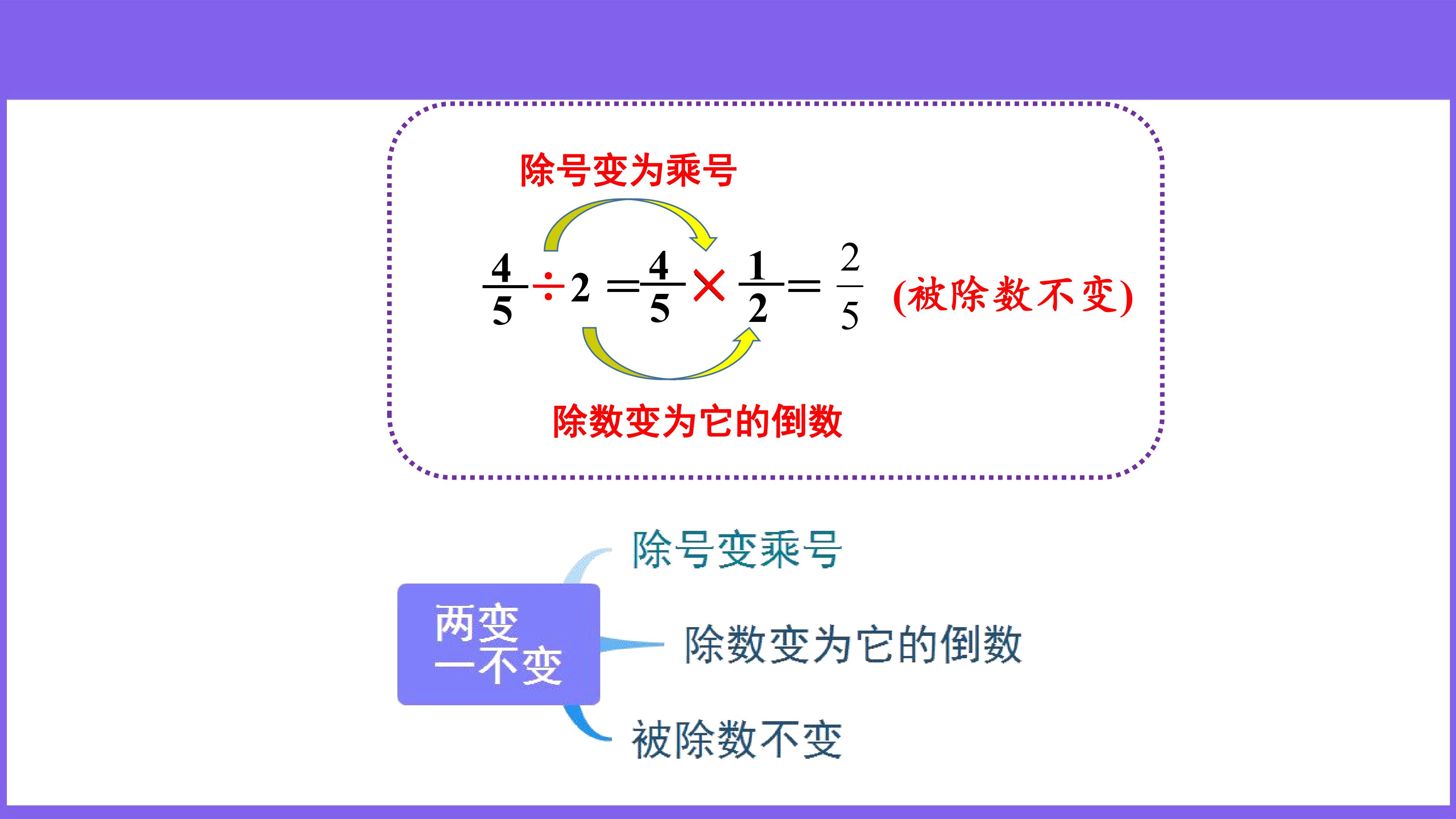 除号变为乘号

$\frac{4}{5} \div 2 = \frac{4}{5} \times \frac{1}{2} = \frac{2}{5}$ (被除数不变)

除数变为它的倒数

两变
一不变

除号变乘号

除数变为它的倒数

被除数不变